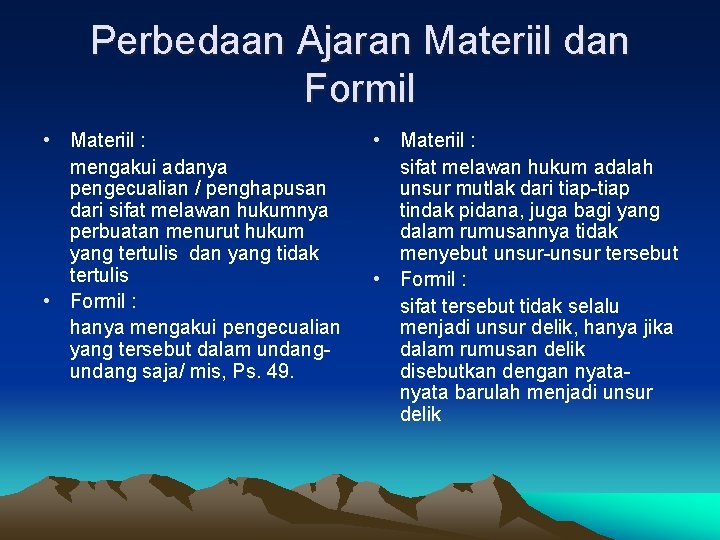 Perbedaan Ajaran Materiil dan Formil

• Materiil :
mengakui adanya pengecualian / penghapusan dari sifat melawan hukumnya perbuatan menurut hukum yang tertulis dan yang tidak tertulis
• Formil :
hanya mengakui pengecualian yang tersebut dalam undang-undang saja/ mis, Ps. 49.

• Materiil :
sifat melawan hukum adalah unsur mutlak dari tiap-tiap tindak pidana, juga bagi yang dalam rumusannya tidak menyebut unsur-unsur tersebut
• Formil :
sifat tersebut tidak selalu menjadi unsur delik, hanya jika dalam rumusan delik disebutkan dengan nyata-nyata barulah menjadi unsur delik